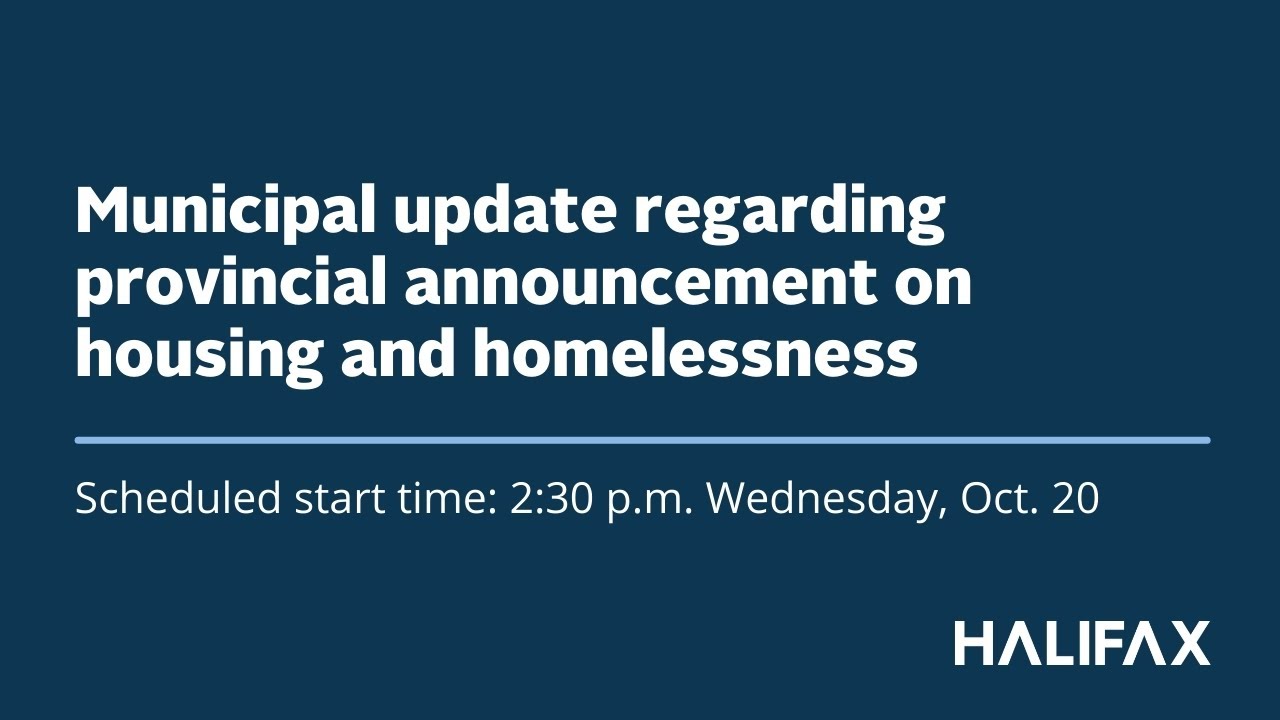 Municipal update regarding provincial announcement on housing and homelessness

Scheduled start time: 2:30 p.m. Wednesday, Oct. 20

HALIFAX